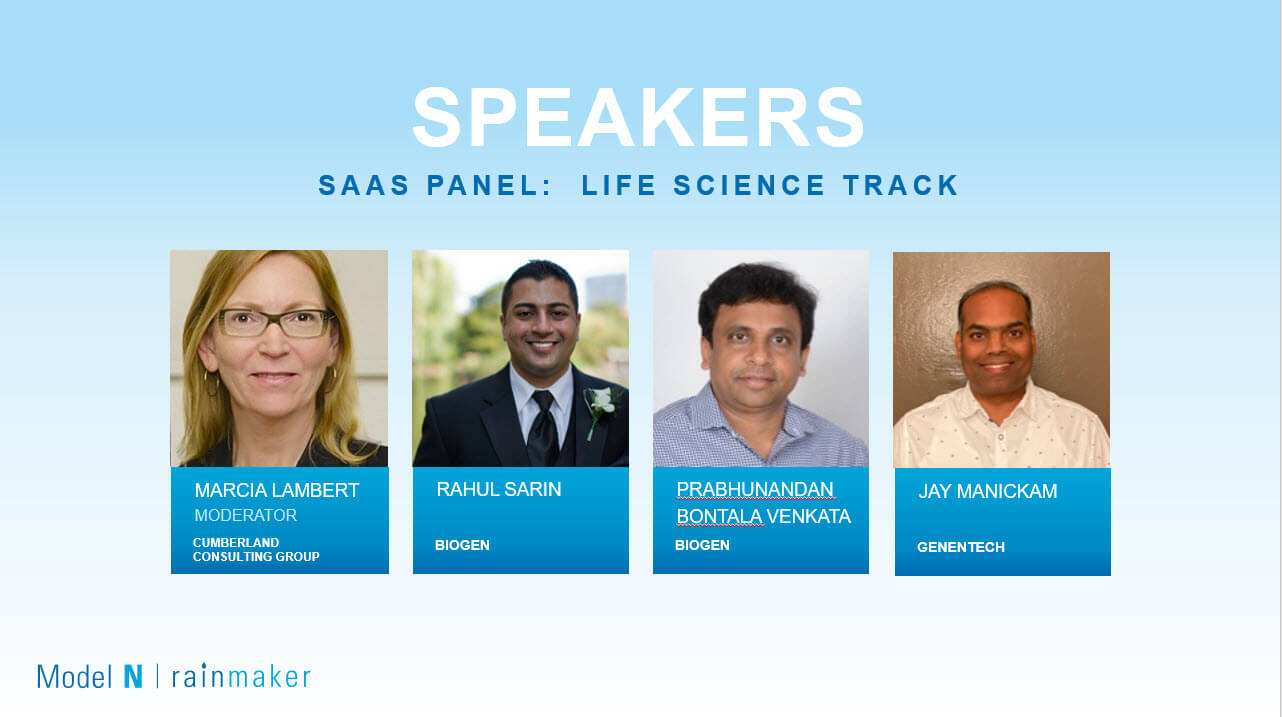 SPEAKERS

SAAS PANEL: LIFE SCIENCE TRACK

MARCIA LAMBERT
MODERATOR
CUMBERLAND CONSULTING GROUP

RAHUL SARIN
BIOGEN

PRABHUNANDAN BONTALA VENKATA
BIOGEN

JAY MANICKAM
GENENTECH

Model N | rainmaker